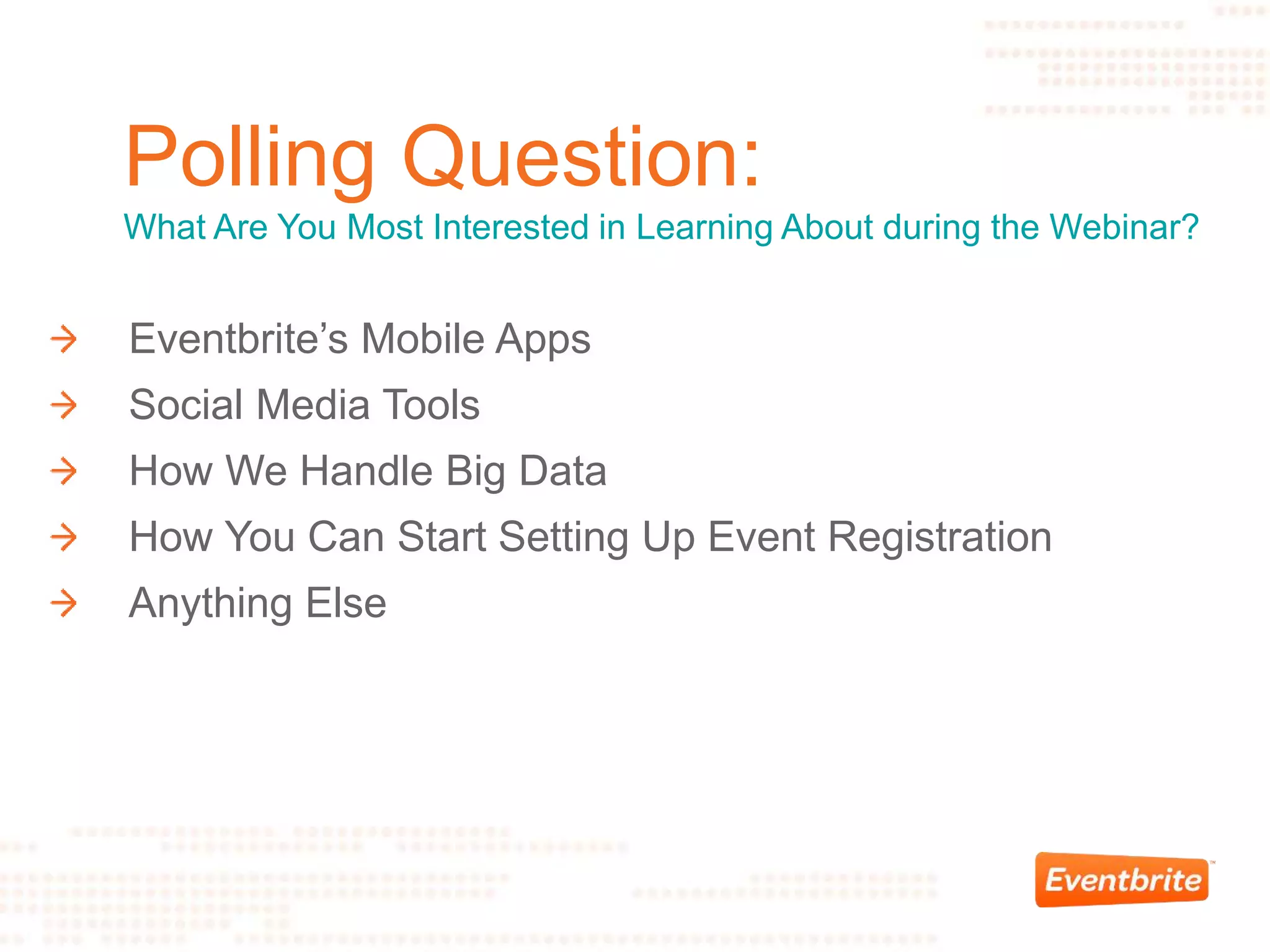 Polling Question:
What Are You Most Interested in Learning About during the Webinar?

→ Eventbrite's Mobile Apps
→ Social Media Tools
→ How We Handle Big Data
→ How You Can Start Setting Up Event Registration
→ Anything Else

Eventbrite™